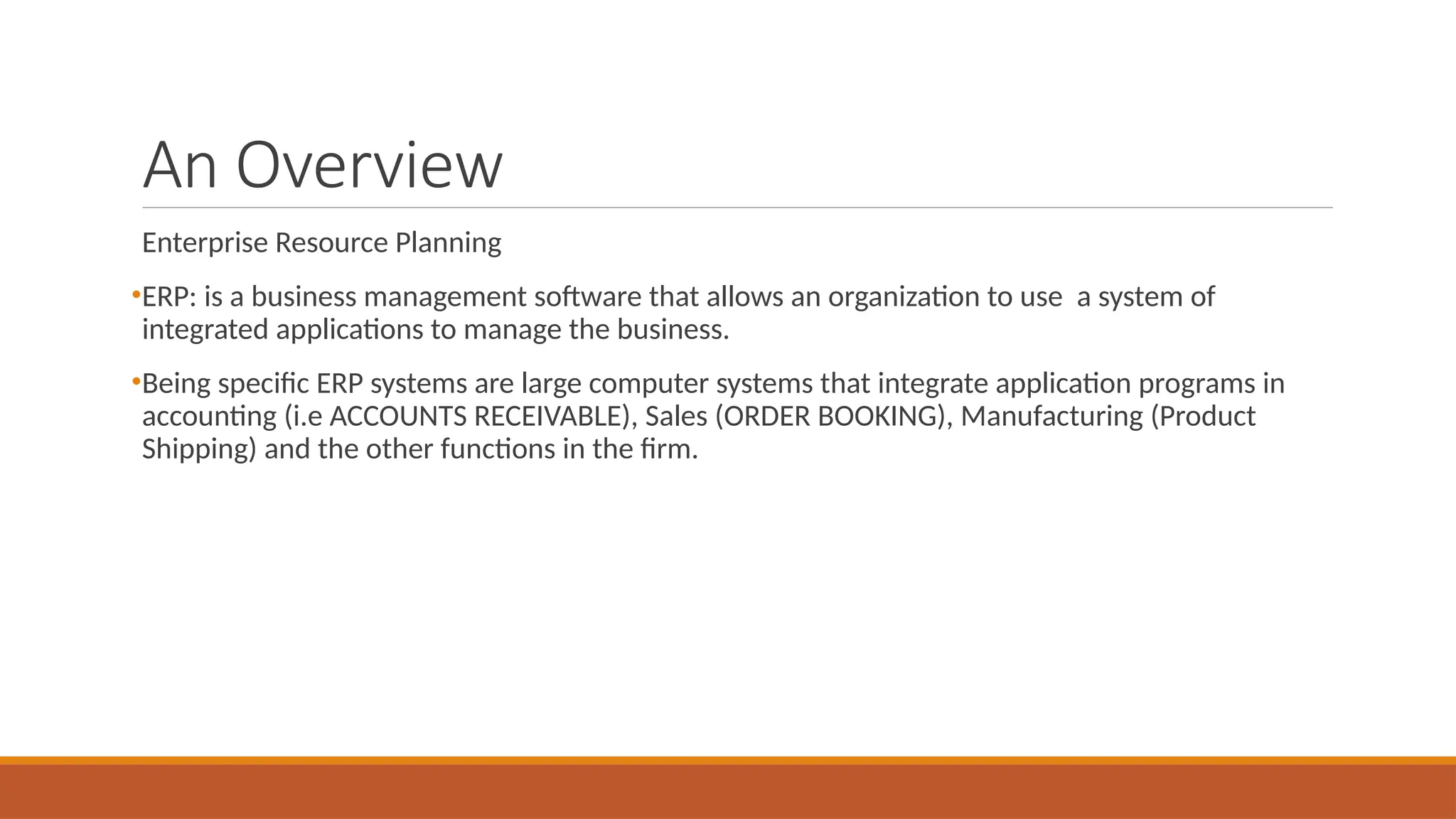 An Overview

Enterprise Resource Planning

•ERP: is a business management software that allows an organization to use a system of integrated applications to manage the business.

•Being specific ERP systems are large computer systems that integrate application programs in accounting (i.e ACCOUNTS RECEIVABLE), Sales (ORDER BOOKING), Manufacturing (Product Shipping) and the other functions in the firm.